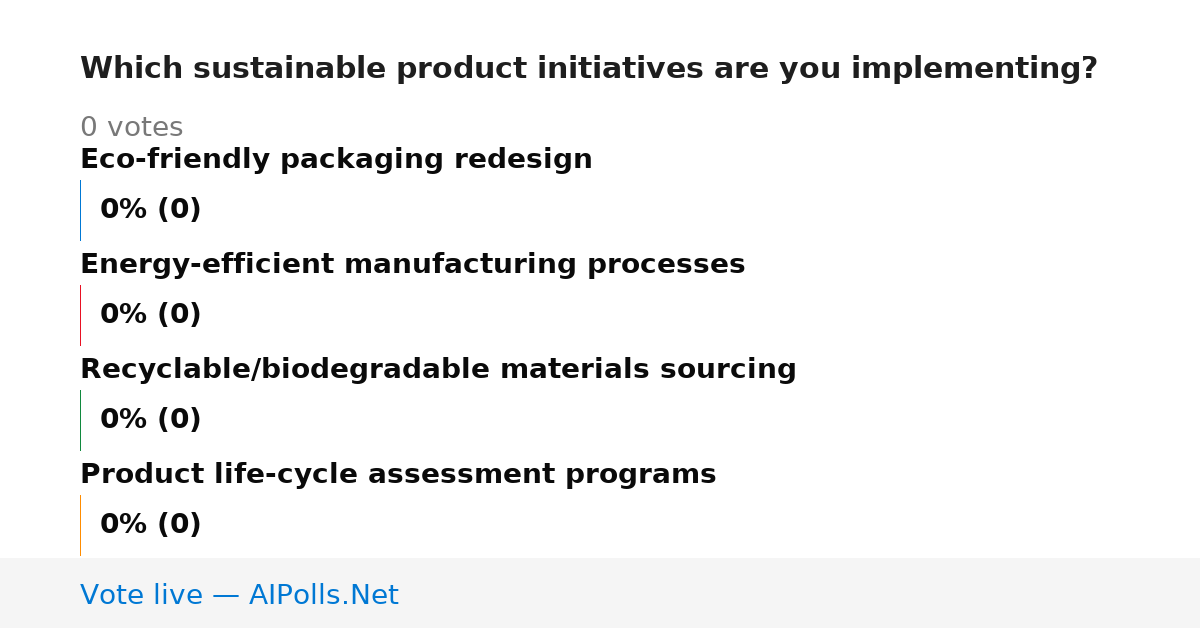 Which sustainable product initiatives are you implementing?

0 votes

Eco-friendly packaging redesign

0% (0)

Energy-efficient manufacturing processes

0% (0)

Recyclable/biodegradable materials sourcing

0% (0)

Product life-cycle assessment programs

0% (0)

Vote live — AIPolls.Net